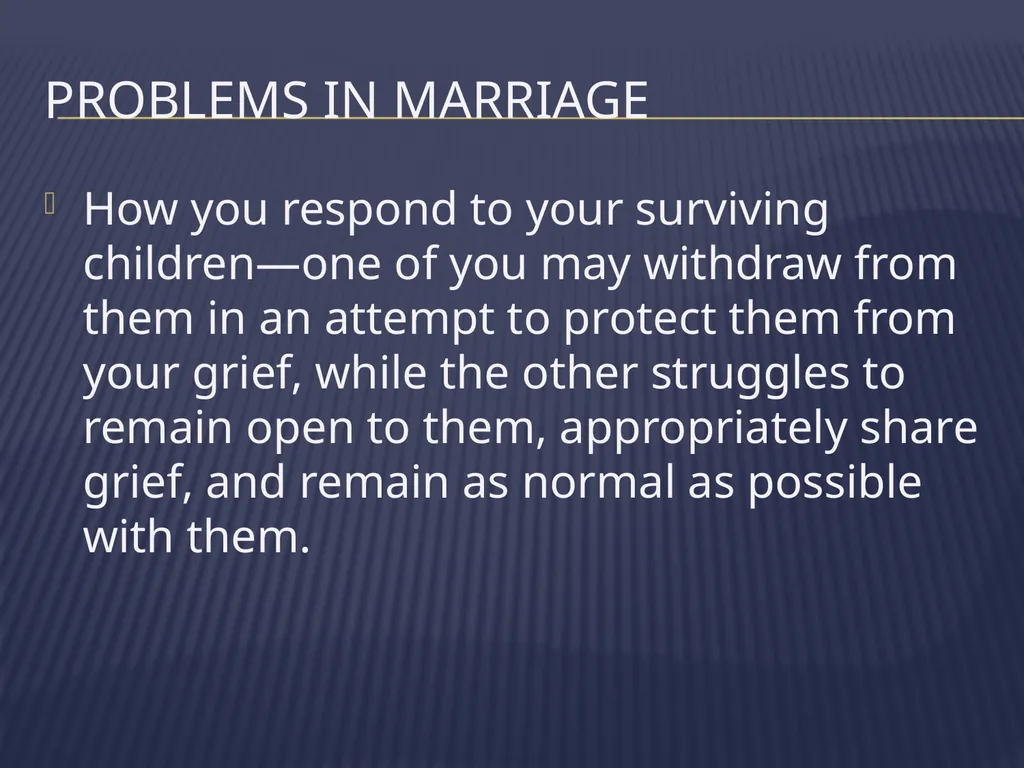 PROBLEMS IN MARRIAGE

How you respond to your surviving children—one of you may withdraw from them in an attempt to protect them from your grief, while the other struggles to remain open to them, appropriately share grief, and remain as normal as possible with them.